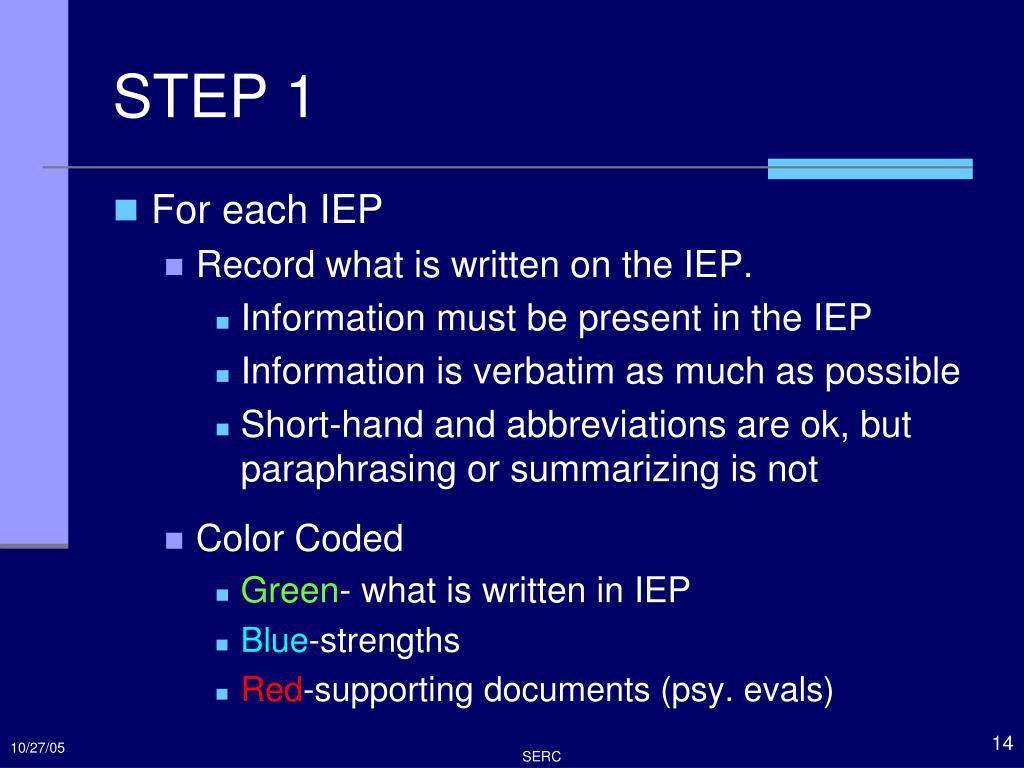 STEP 1

For each IEP

Record what is written on the IEP.

Information must be present in the IEP

Information is verbatim as much as possible

Short-hand and abbreviations are ok, but paraphrasing or summarizing is not

Color Coded

Green- what is written in IEP

Blue-strengths

Red-supporting documents (psy. evals)

10/27/05

SERC

14